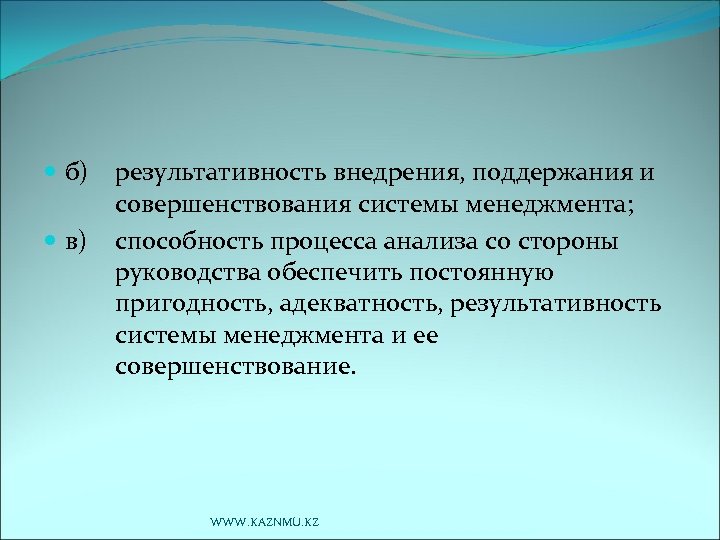 б) результативность внедрения, поддержания и совершенствования системы менеджмента;

в) способность процесса анализа со стороны руководства обеспечить постоянную пригодность, адекватность, результативность системы менеджмента и ее совершенствование.

WWW.KAZNMU.KZ